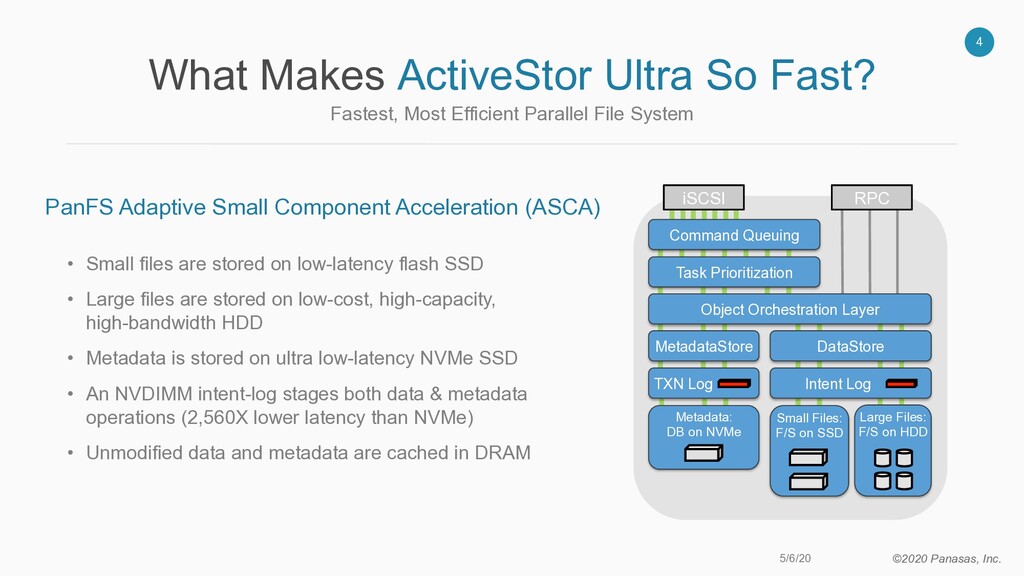 4

What Makes ActiveStor Ultra So Fast?

Fastest, Most Efficient Parallel File System

PanFS Adaptive Small Component Acceleration (ASCA)

• Small files are stored on low-latency flash SSD

• Large files are stored on low-cost, high-capacity, high-bandwidth HDD

• Metadata is stored on ultra low-latency NVMe SSD

• An NVDIMM intent-log stages both data & metadata operations (2,560X lower latency than NVMe)

• Unmodified data and metadata are cached in DRAM

iSCSI

RPC

Command Queuing

Task Prioritization

Object Orchestration Layer

MetadataStore

DataStore

TXN Log

Intent Log

Metadata: DB on NVMe

Small Files: F/S on SSD

Large Files: F/S on HDD

5/6/20

©2020 Panasas, Inc.